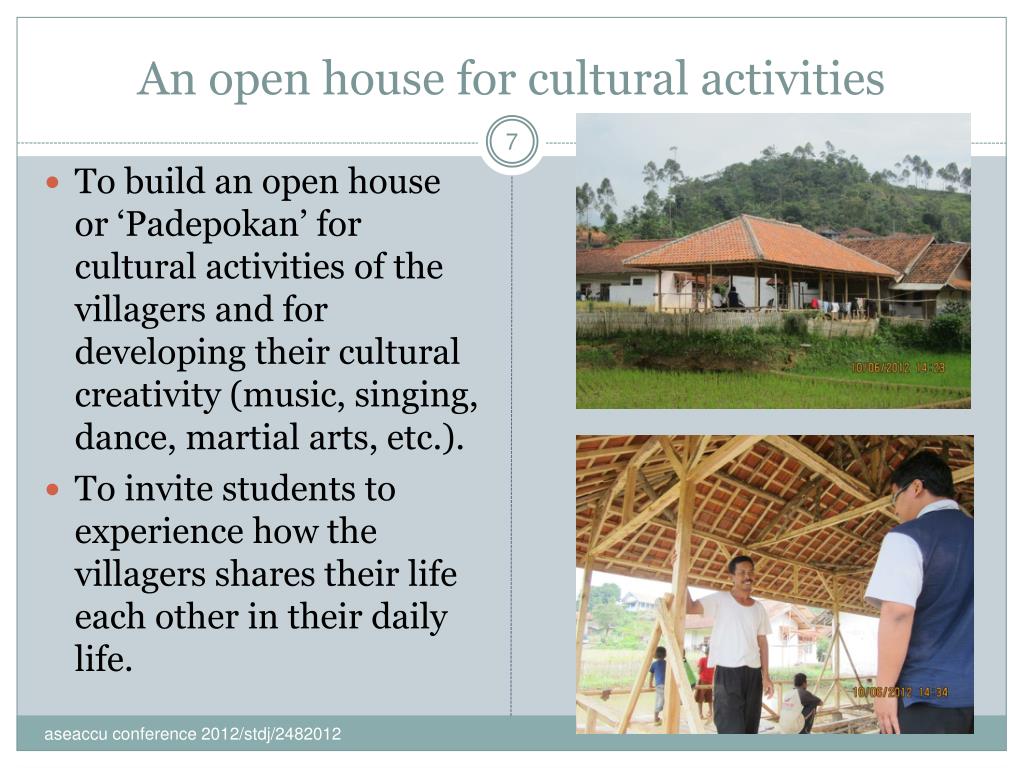 An open house for cultural activities

7

- To build an open house or ‘Padepokan’ for cultural activities of the villagers and for developing their cultural creativity (music, singing, dance, martial arts, etc.).
- To invite students to experience how the villagers shares their life each other in their daily life.

10/06/2012 14:23

10/06/2012 14:34

aseaccu conference 2012/stdj/2482012